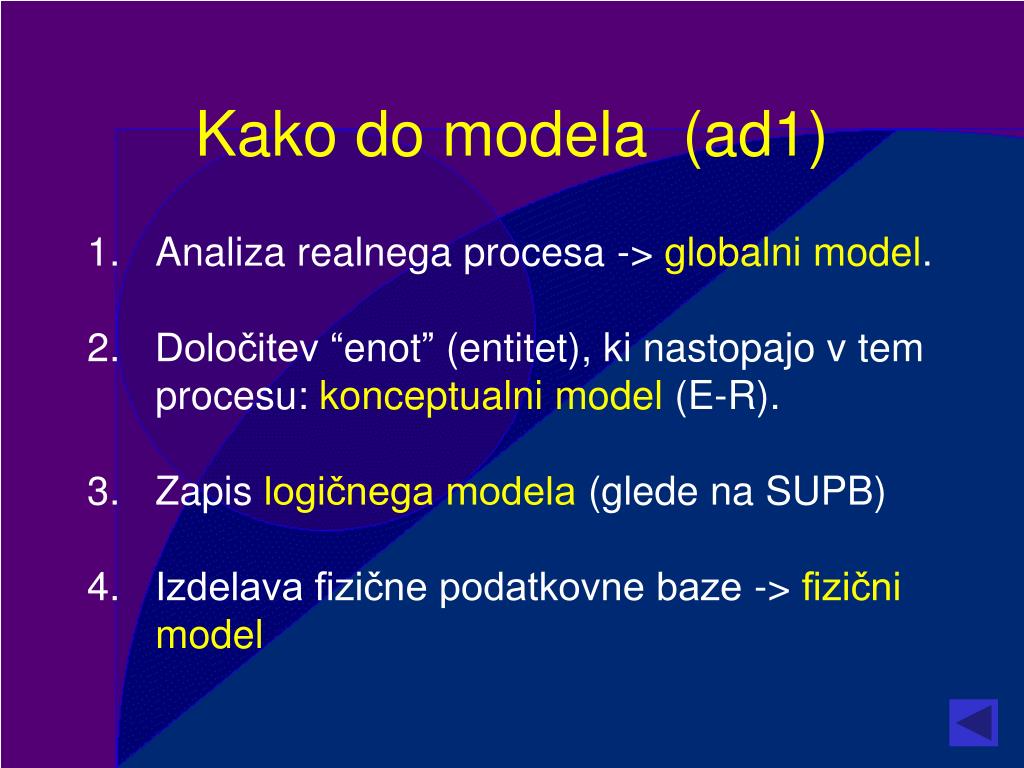 Kako do modela (ad1)

1. Analiza realnega procesa -> globalni model.

2. Določitev “enot” (entitet), ki nastopajo v tem procesu: konceptualni model (E-R).

3. Zapis logičnega modela (glede na SUPB)

4. Izdelava fizične podatkovne baze -> fizični model